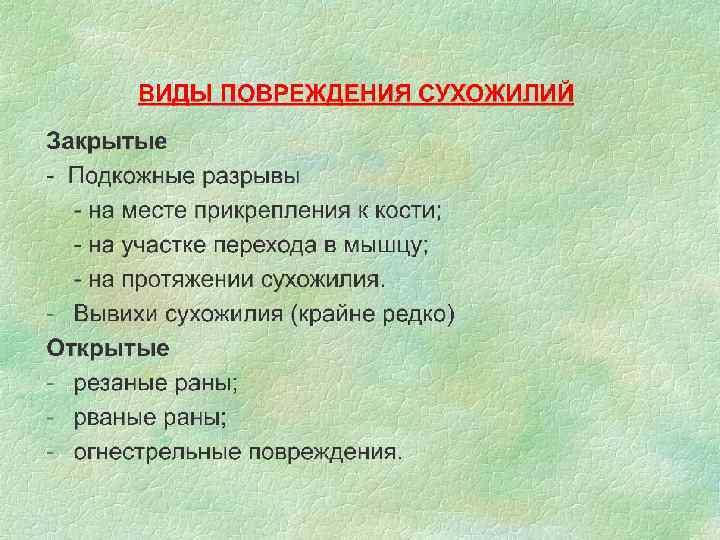 ВИДЫ ПОВРЕЖДЕНИЯ СУХОЖИЛИЙ

Закрытые

- Подкожные разрывы

- на месте прикрепления к кости;

- на участке перехода в мышцу;

- на протяжении сухожилия.

- Вывихи сухожилия (крайне редко)

Открытые

- резаные раны;

- рваные раны;

- огнестрельные повреждения.